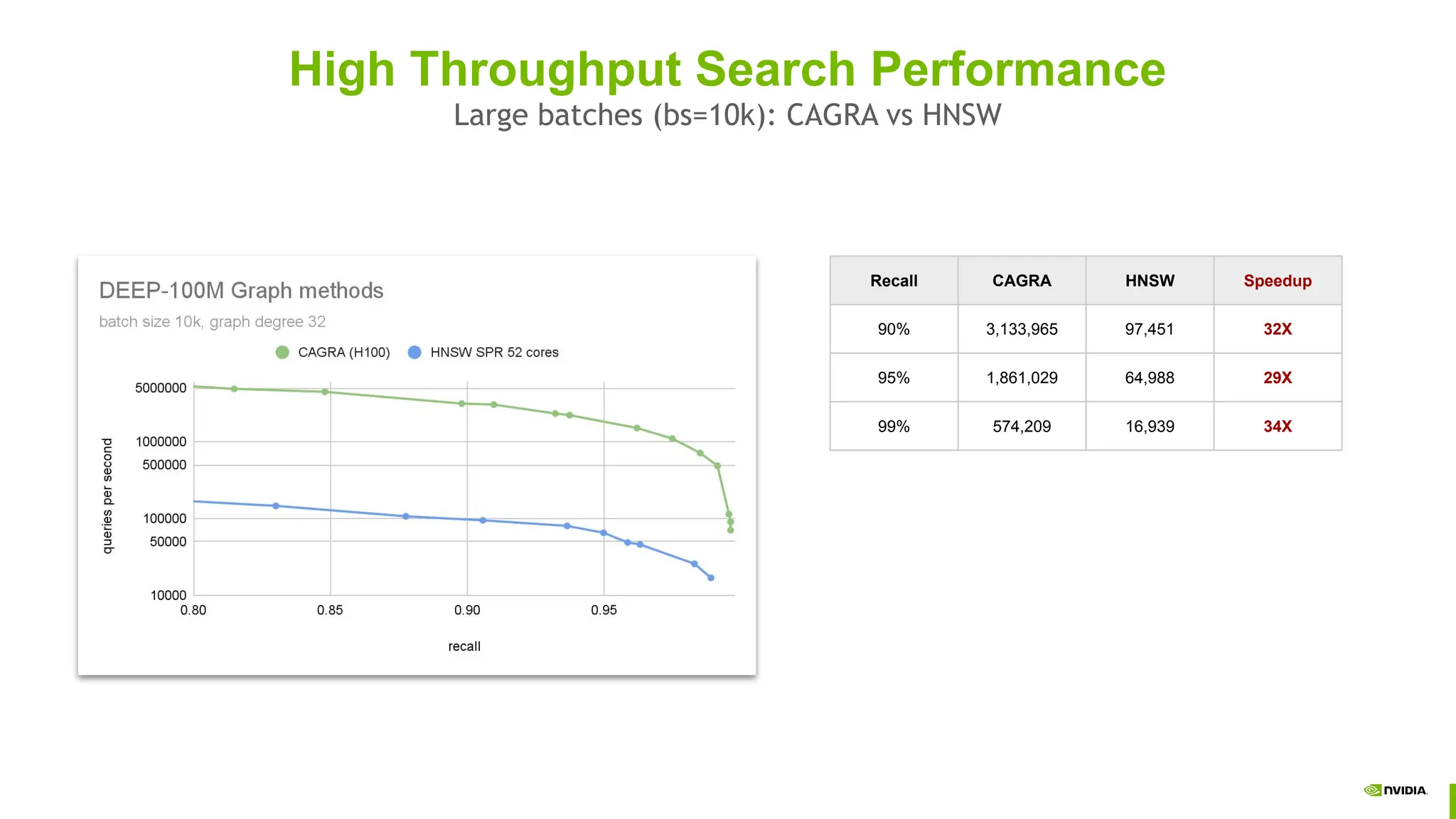 High Throughput Search Performance
Large batches (bs=10k): CAGRA vs HNSW

DEEP-100M Graph methods
batch size 10k, graph degree 32

CAGRA (H100) HNSW SPR 52 cores

queries per second
5000000
1000000
500000
100000
50000
10000
0.80 0.85 0.90 0.95
recall

| Recall | CAGRA | HNSW | Speedup |
|---|---|---|---|
| 90% | 3,133,965 | 97,451 | 32X |
| 95% | 1,861,029 | 64,988 | 29X |
| 99% | 574,209 | 16,939 | 34X |

NVIDIA.